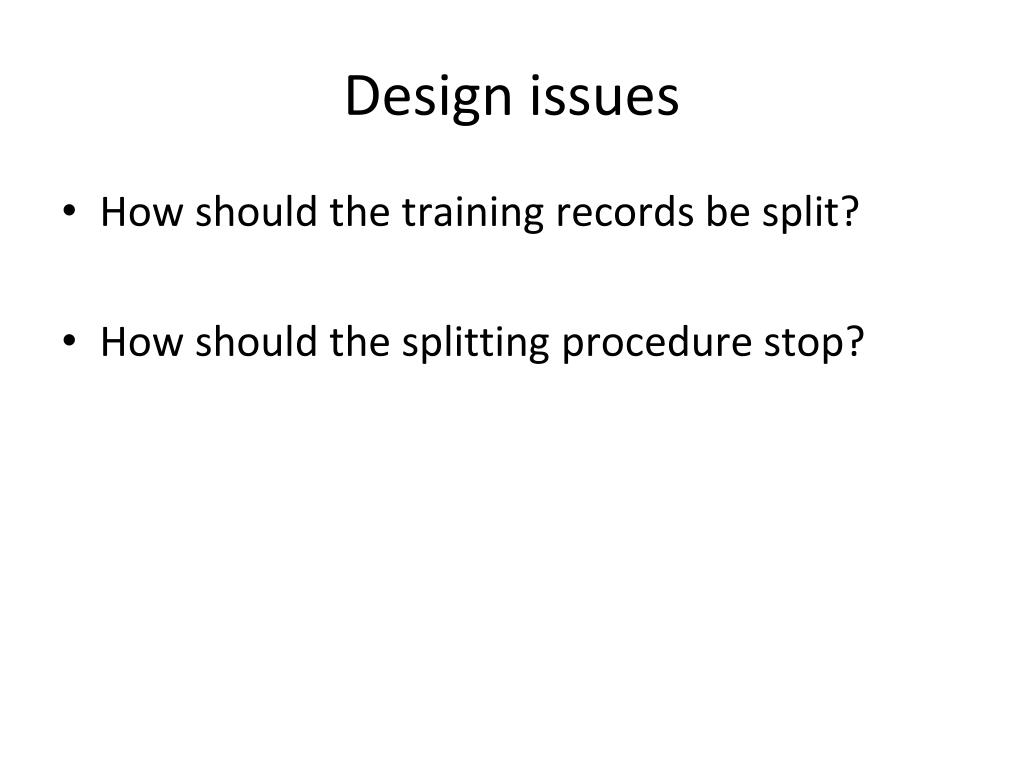 Design issues

• How should the training records be split?

• How should the splitting procedure stop?